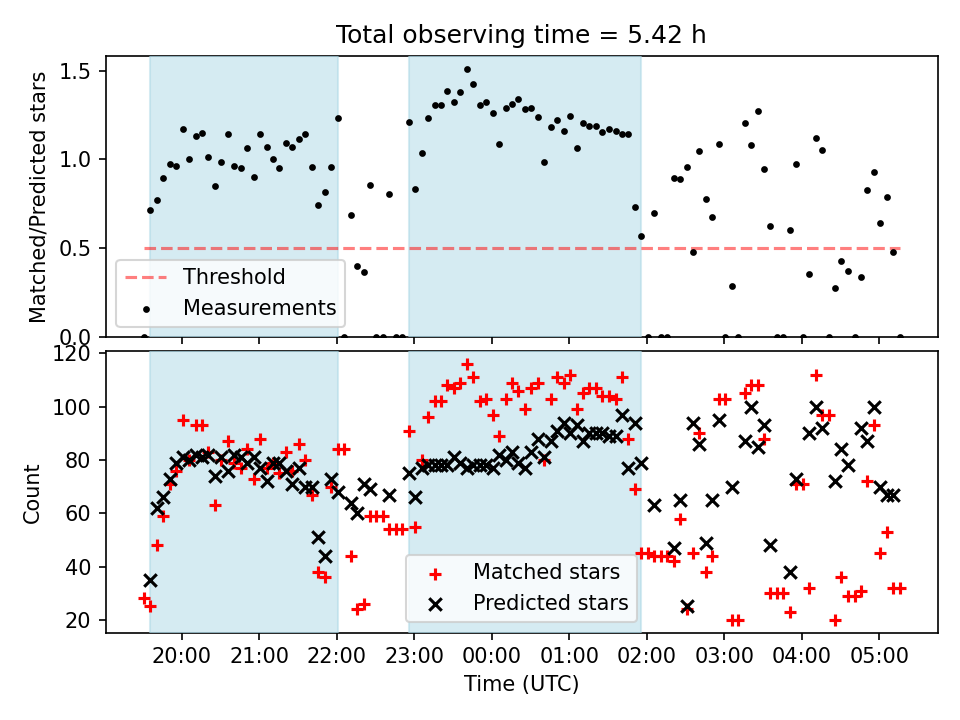 Total observing time = 5.42 h

Matched/Predicted stars

1.5
1.0
0.5
0.0

Threshold
Measurements

Count

120
100
80
60
40
20

Matched stars
Predicted stars

20:00 21:00 22:00 23:00 00:00 01:00 02:00 03:00 04:00 05:00

Time (UTC)